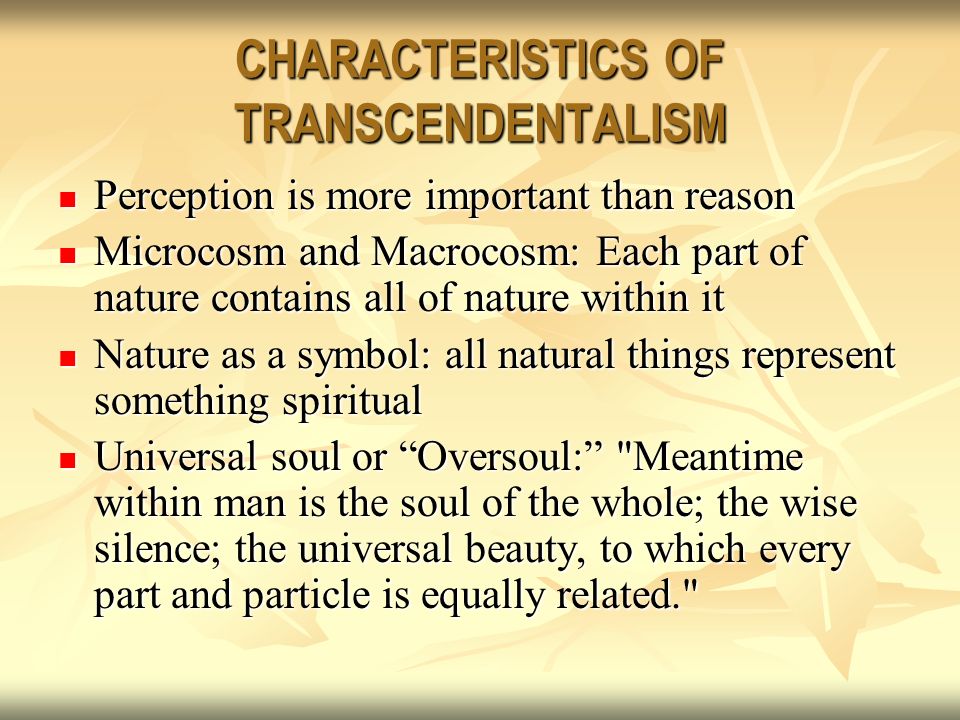 CHARACTERISTICS OF TRANSCENDENTALISM

- Perception is more important than reason
- Microcosm and Macrocosm: Each part of nature contains all of nature within it
- Nature as a symbol: all natural things represent something spiritual
- Universal soul or “Oversoul:” "Meantime within man is the soul of the whole; the wise silence; the universal beauty, to which every part and particle is equally related."